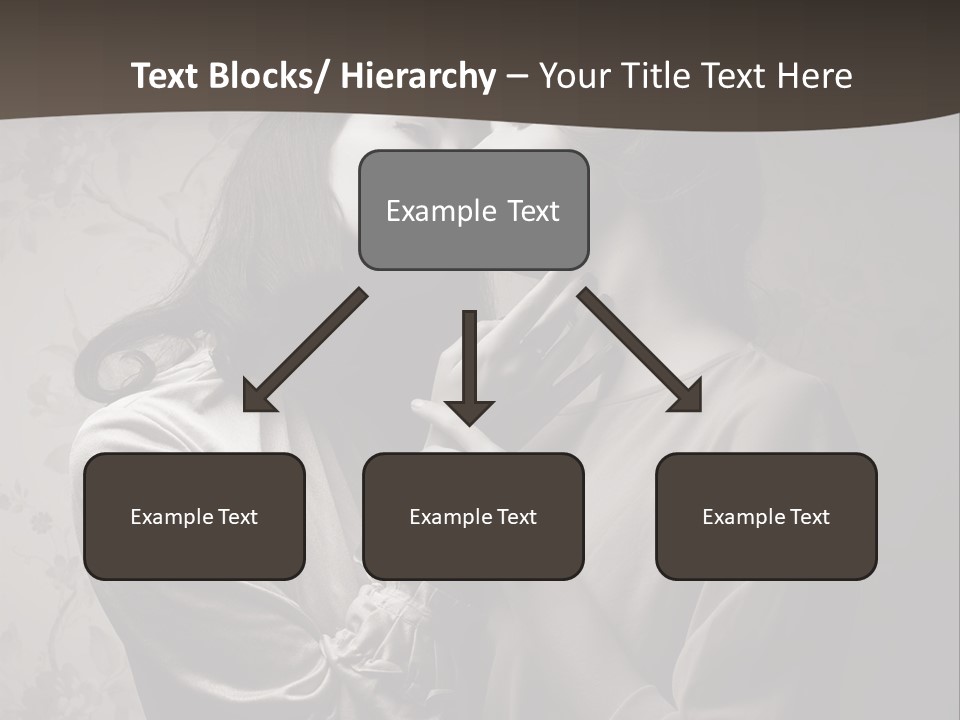 Text Blocks/ Hierarchy – Your Title Text Here

Example Text

Example Text

Example Text

Example Text